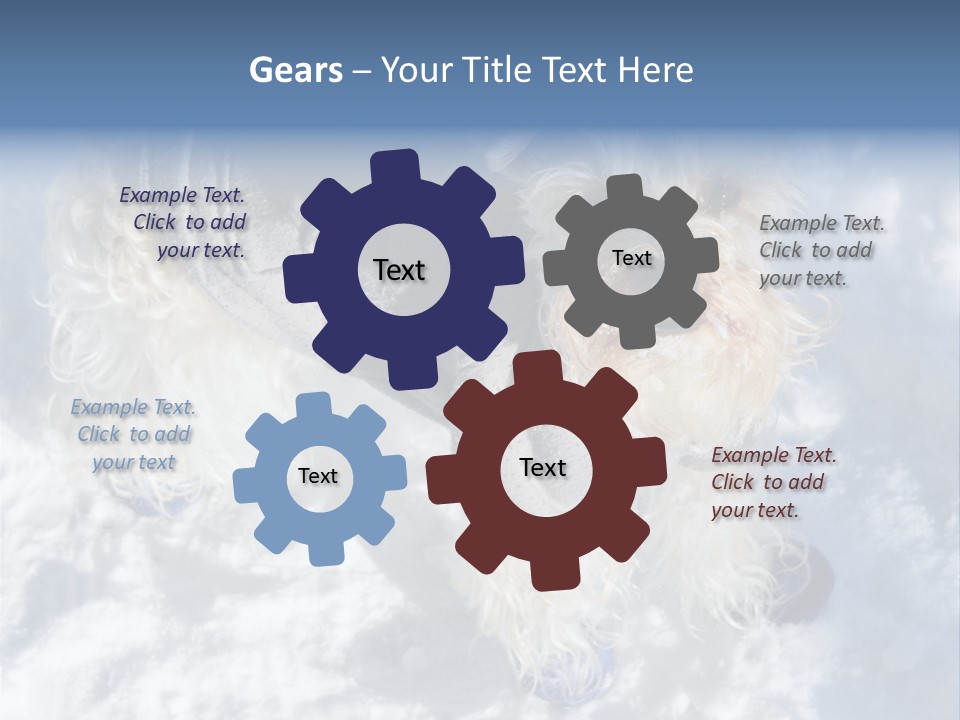 Gears – Your Title Text Here

Example Text. Click to add your text.

Text

Text

Example Text. Click to add your text.

Example Text. Click to add your text

Text

Text

Example Text. Click to add your text.